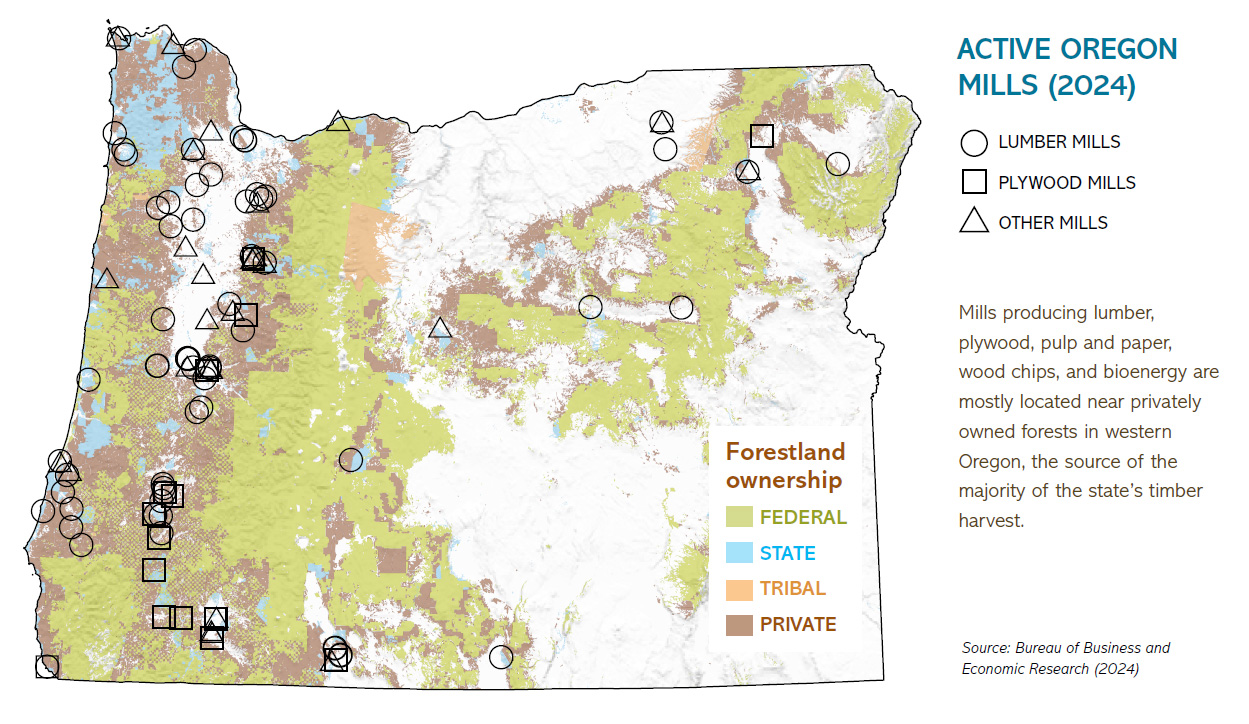 ACTIVE OREGON MILLS (2024)

LUMBER MILLS

PLYWOOD MILLS

OTHER MILLS

Mills producing lumber, plywood, pulp and paper, wood chips, and bioenergy are mostly located near privately owned forests in western Oregon, the source of the majority of the state's timber harvest.

Forestland ownership

FEDERAL

STATE

TRIBAL

PRIVATE

Source: Bureau of Business and Economic Research (2024)